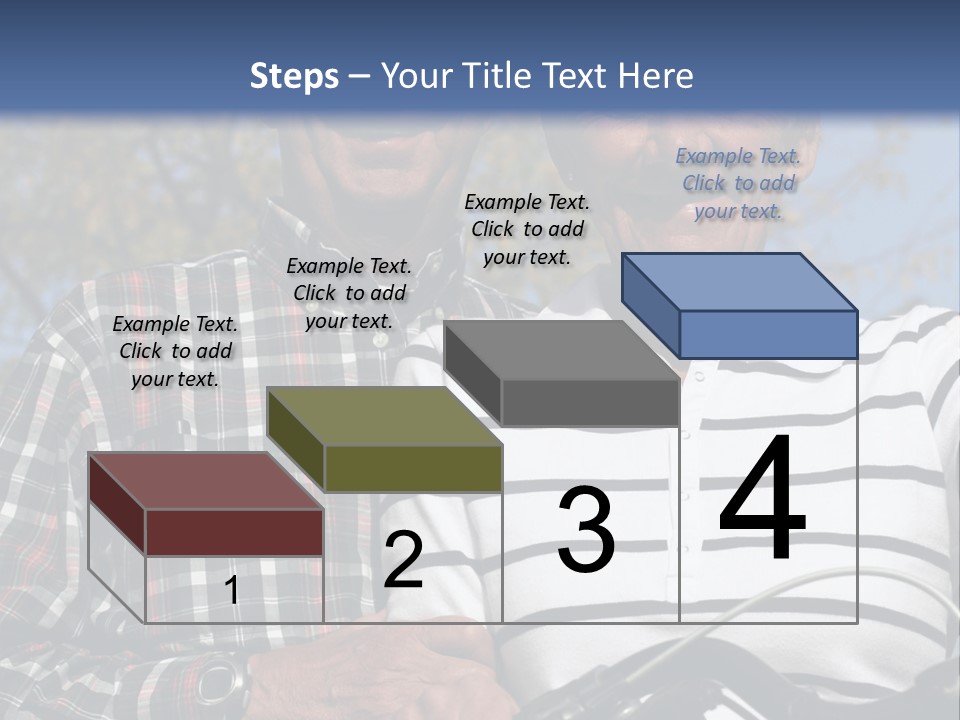 Steps – Your Title Text Here

Example Text. Click to add your text.

Example Text. Click to add your text.

Example Text. Click to add your text.

Example Text. Click to add your text.

1

2

3

4